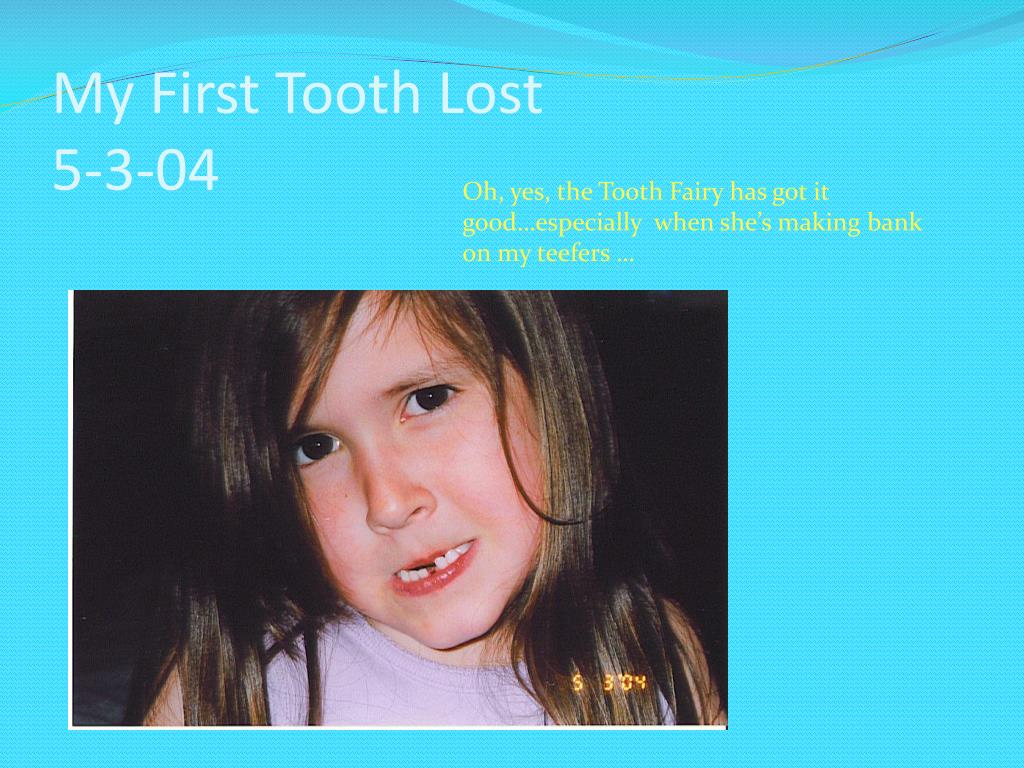 My First Tooth Lost
5-3-04

Oh, yes, the Tooth Fairy has got it good…especially when she's making bank on my teefers …

5 3 04